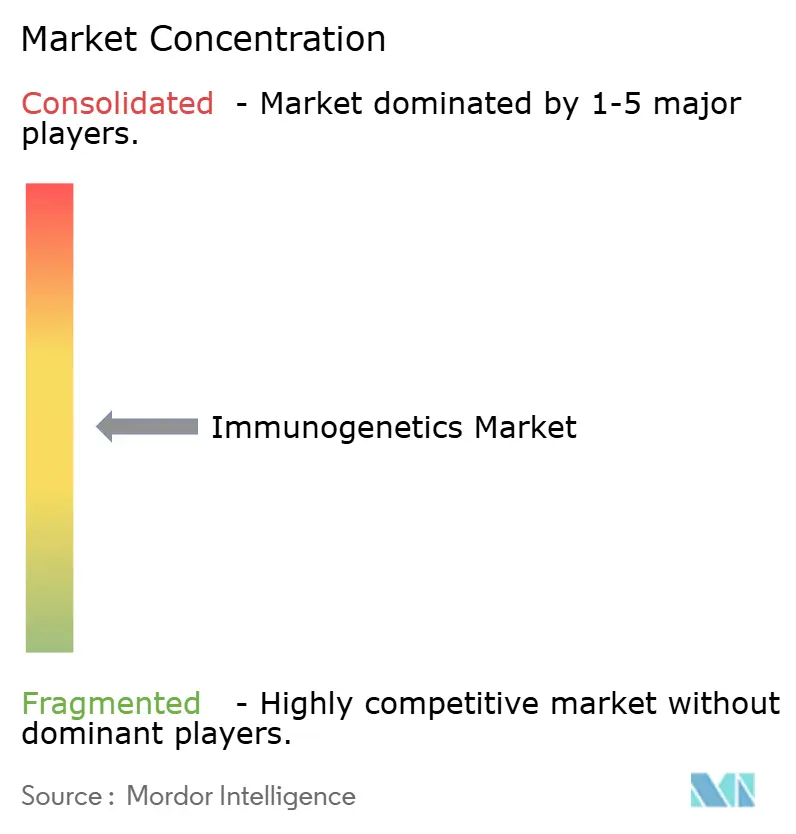 Market Concentration

Consolidated - Market dominated by 1-5 major players.

Immunogenetics Market

Fragmented - Highly competitive market without dominant players.

Source : Mordor Intelligence